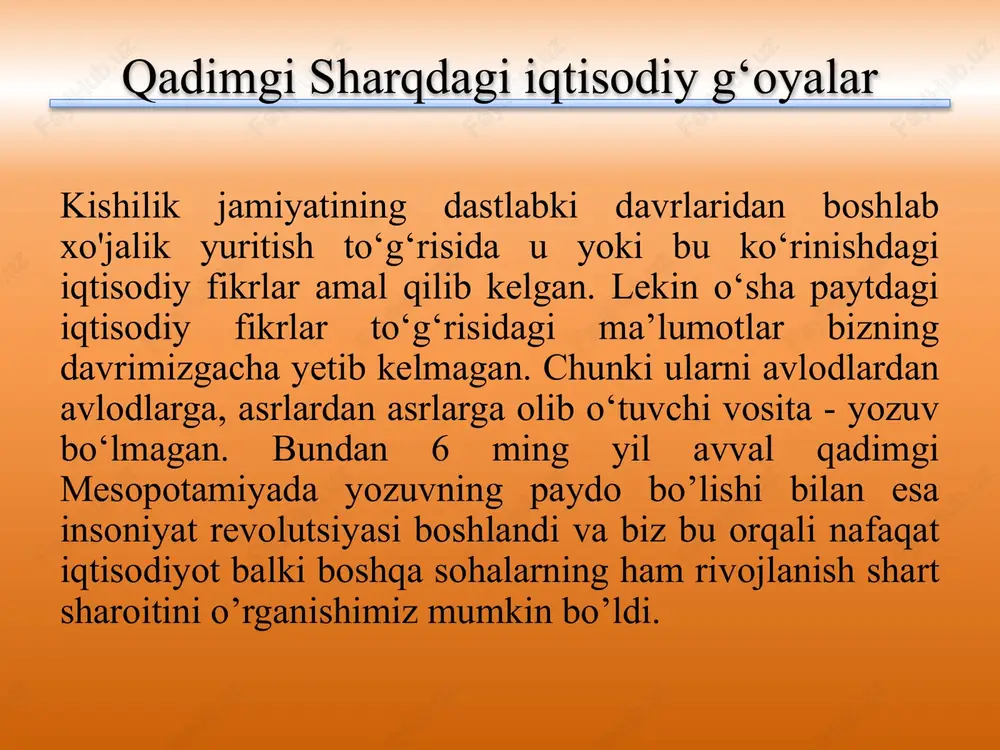 Qadimgi Sharqdagi iqtisodiy g‘oyalar

Kishilik jamiyatining dastlabki davrlaridan boshlab xo'jalik yuritish to‘g‘risida u yoki bu ko‘rinishdagi iqtisodiy fikrlar amal qilib kelgan. Lekin o‘sha paytdagi iqtisodiy fikrlar to‘g‘risidagi ma’lumotlar bizning davrimizgacha yetib kelmagan. Chunki ularni avlodlardan avlodlarga, asrlardan asrlarga olib o‘tuvchi vosita - yozuv bo‘lmagan. Bundan 6 ming yil avval qadimgi Mesopotamiyada yozuvning paydo bo’lishi bilan esa insoniyat revolutsiyasi boshlandi va biz bu orqali nafaqat iqtisodiyot balki boshqa sohalarning ham rivojlanish shart sharoitini o’rganishimiz mumkin bo’ldi.